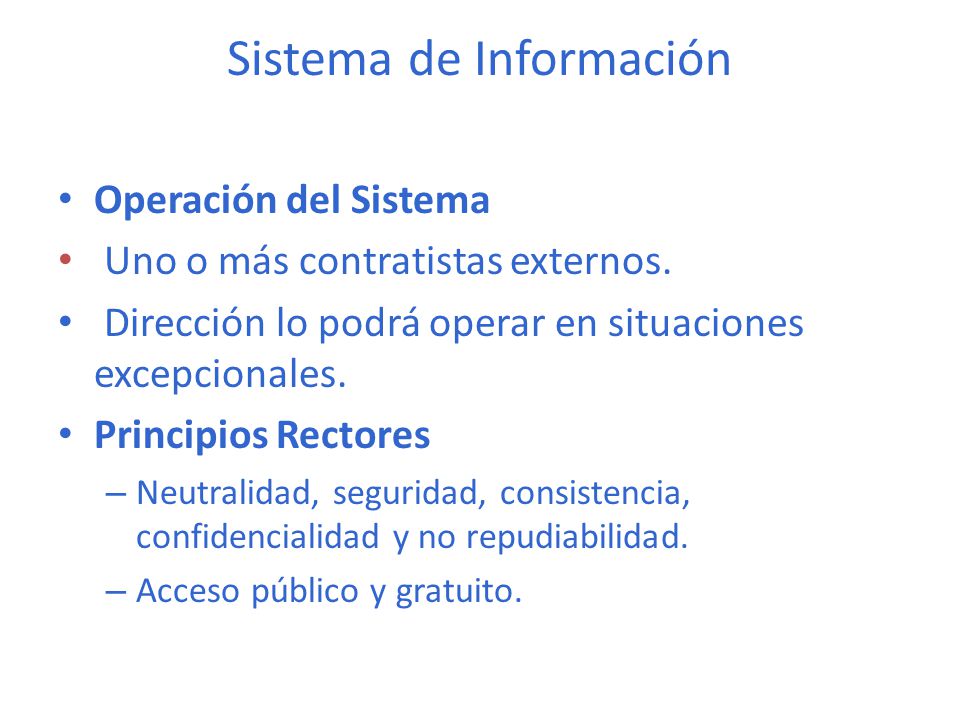 Sistema de Información

• Operación del Sistema
• Uno o más contratistas externos.
• Dirección lo podrá operar en situaciones excepcionales.
• Principios Rectores
– Neutralidad, seguridad, consistencia, confidencialidad y no repudiabilidad.
– Acceso público y gratuito.